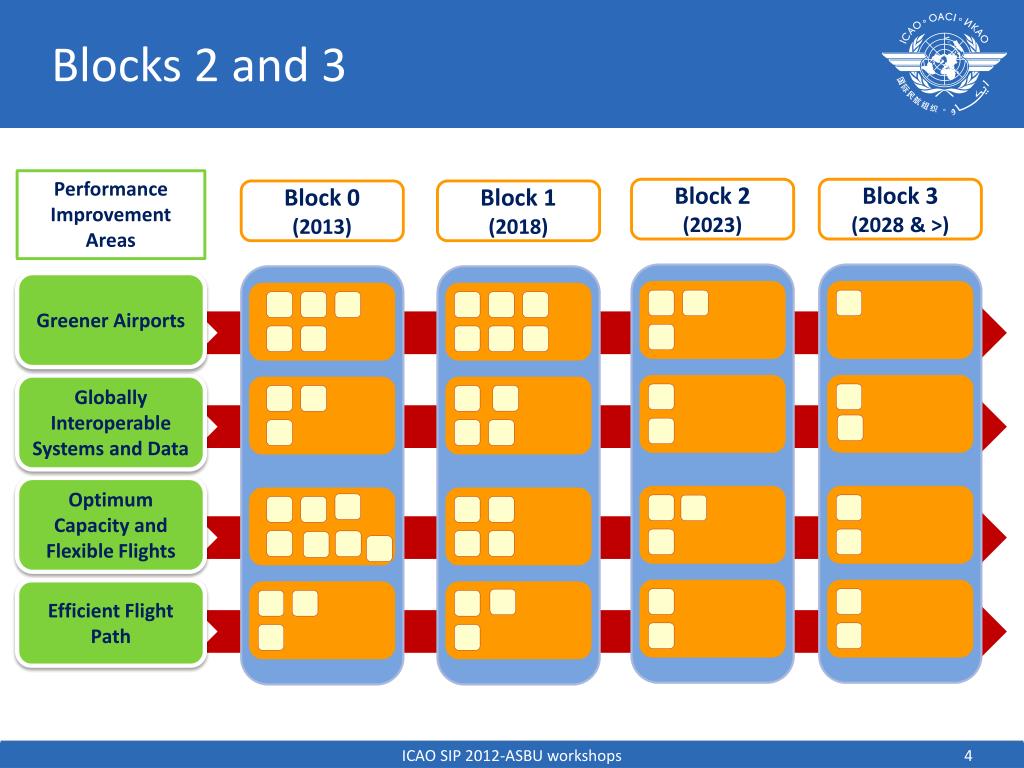 Blocks 2 and 3

ICAO • OACI • ИКАО

Performance Improvement Areas

Block 0 (2013)

Block 1 (2018)

Block 2 (2023)

Block 3 (2028 & >)

Greener Airports

Globally Interoperable Systems and Data

Optimum Capacity and Flexible Flights

Efficient Flight Path

ICAO SIP 2012-ASBU workshops

4